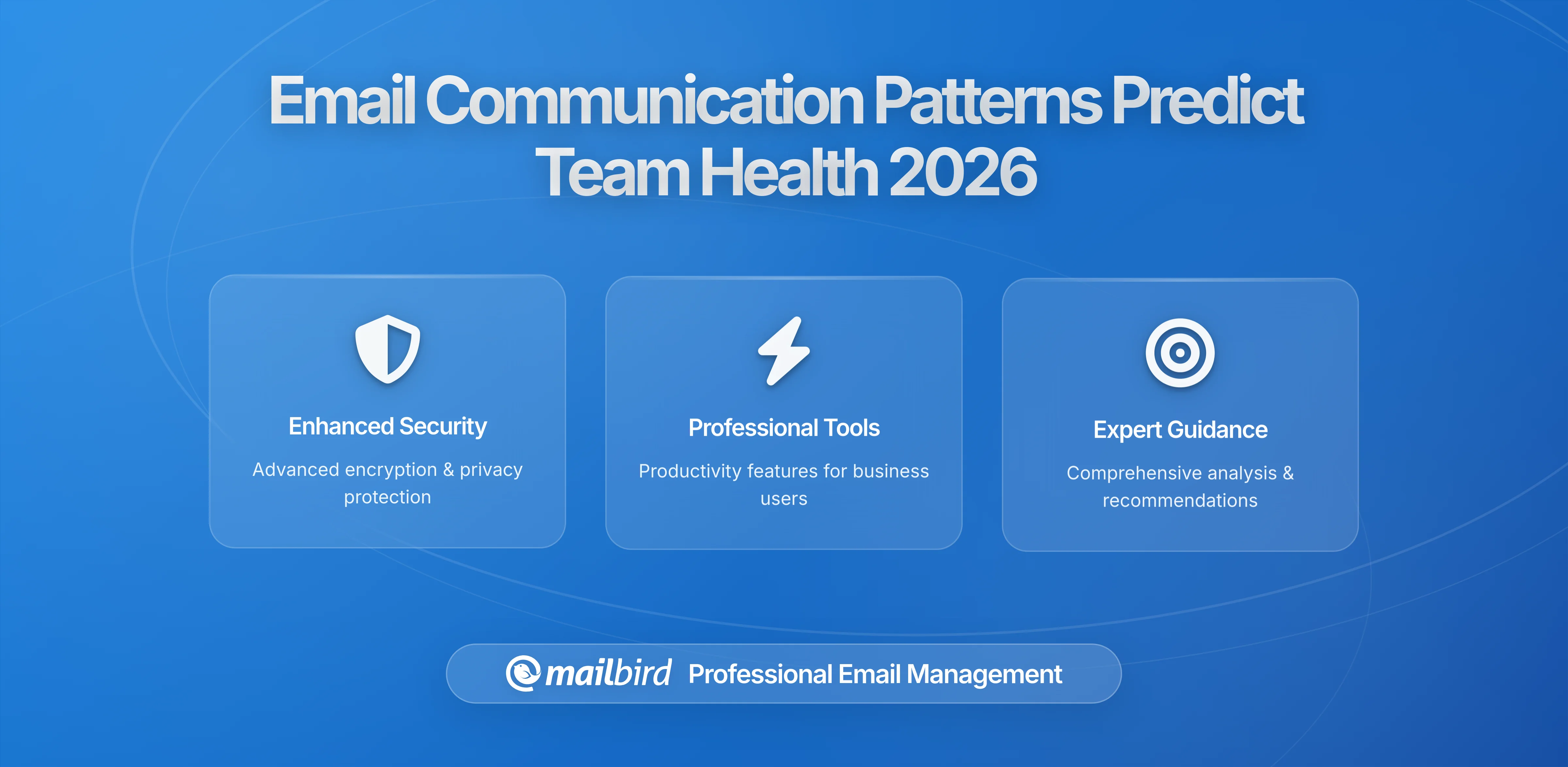 Email Communication Patterns Predict Team Health 2026

Enhanced Security

Advanced encryption & privacy protection

Professional Tools

Productivity features for business users

Expert Guidance

Comprehensive analysis & recommendations

mailbird Professional Email Management